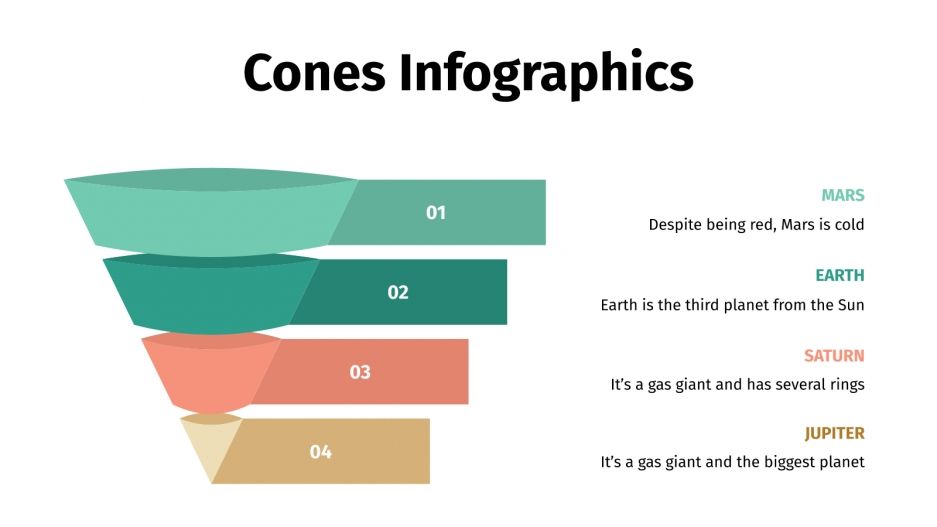 Cones Infographics

01

02

03

04

MARS

Despite being red, Mars is cold

EARTH

Earth is the third planet from the Sun

SATURN

It's a gas giant and has several rings

JUPITER

It's a gas giant and the biggest planet